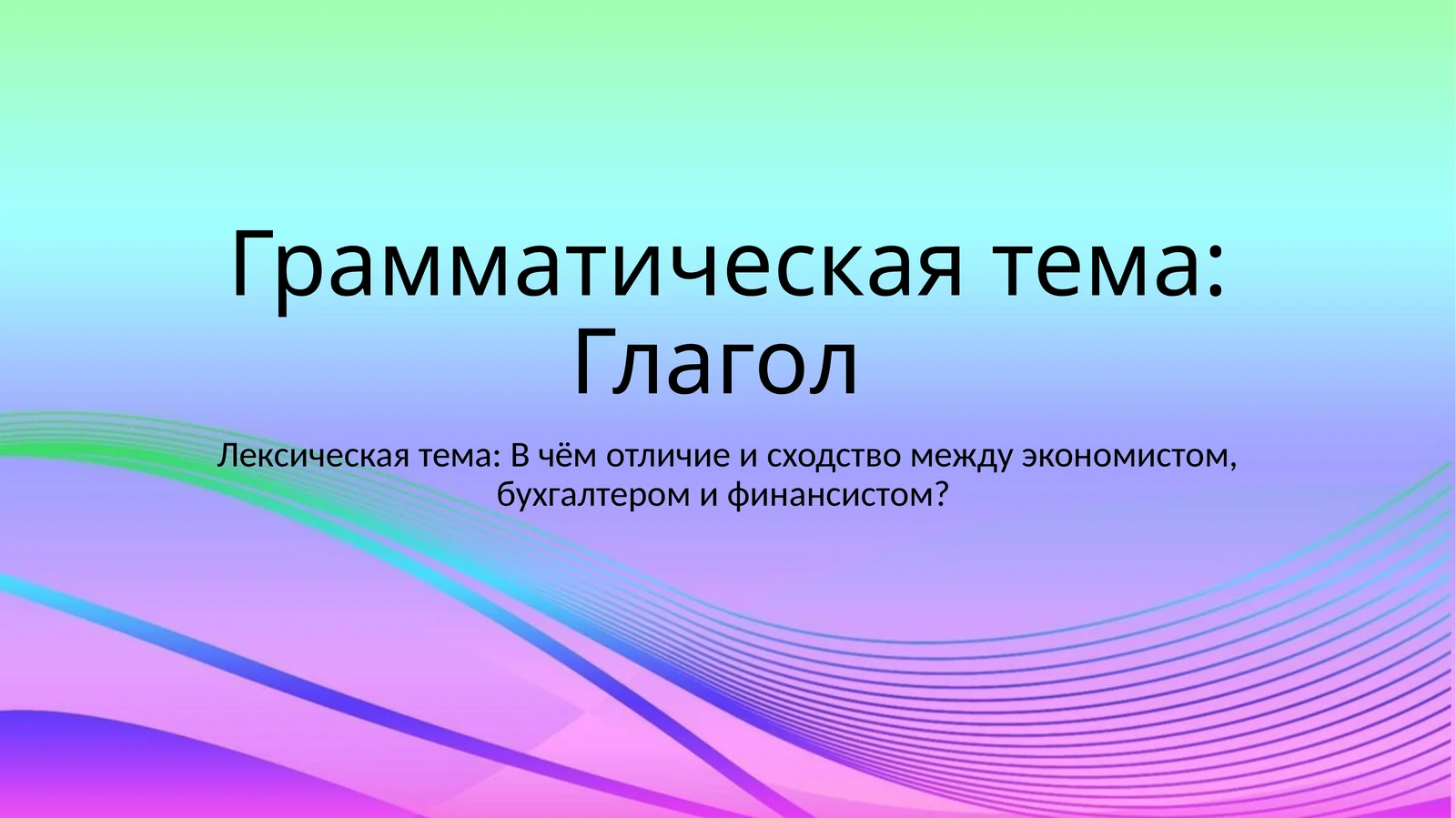 Грамматическая тема: Глагол

Лексическая тема: В чём отличие и сходство между экономистом, бухгалтером и финансистом?